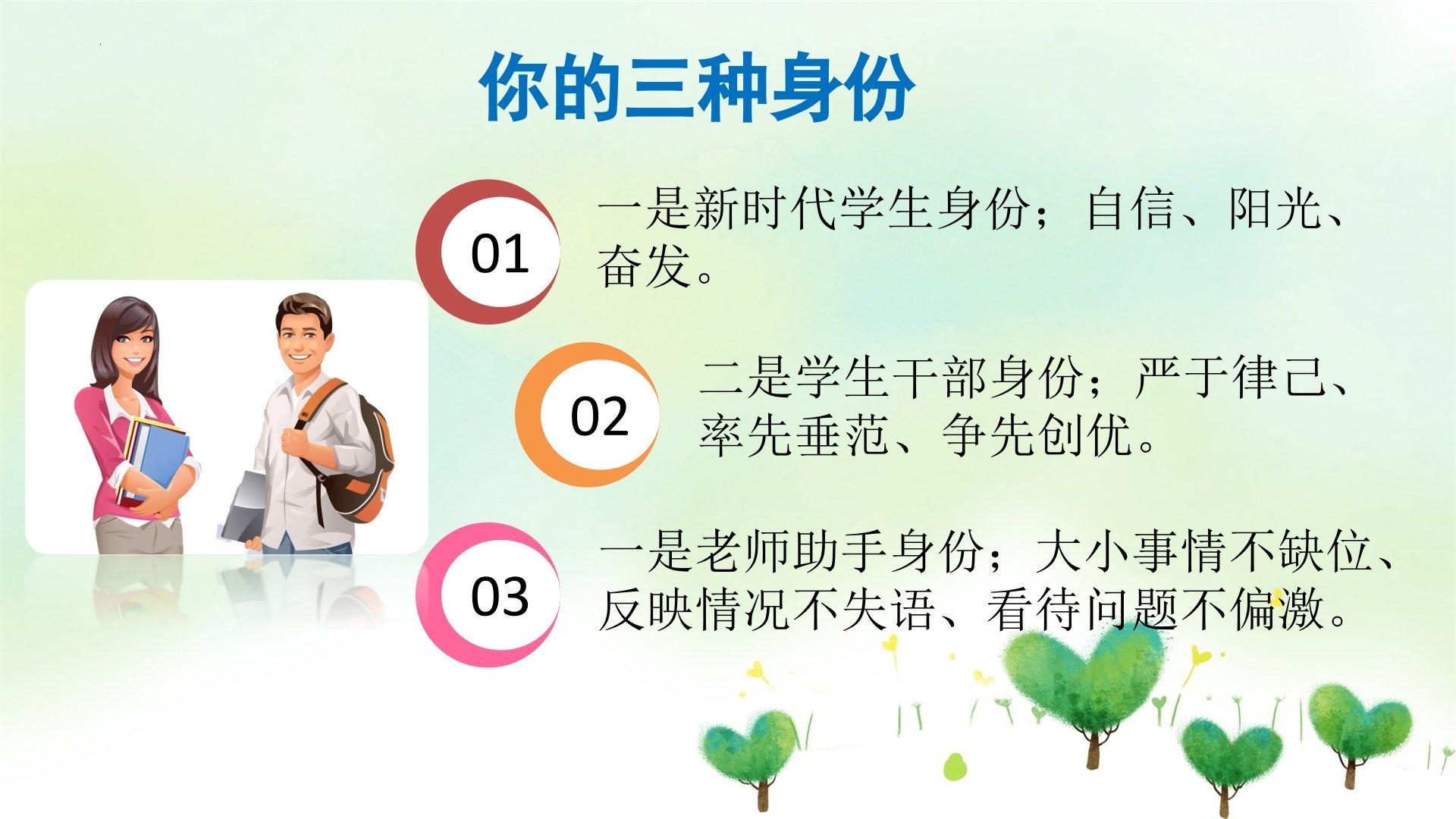 你的三种身份

01

一是新时代学生身份；自信、阳光、奋发。

02

二是学生干部身份；严于律己、率先垂范、争先创优。

03

一是老师助手身份；大小事情不缺位、反映情况不失语、看待问题不偏激。